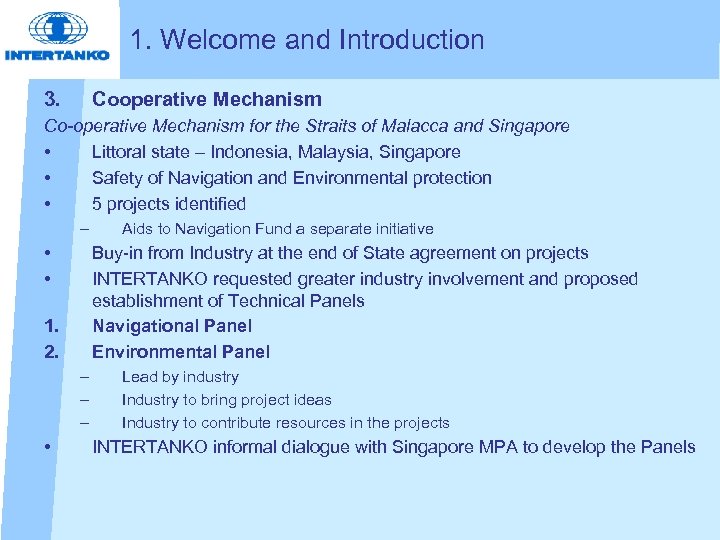 INTERTANKO

1. Welcome and Introduction

3. Cooperative Mechanism

Co-operative Mechanism for the Straits of Malacca and Singapore

• Littoral state – Indonesia, Malaysia, Singapore
• Safety of Navigation and Environmental protection
• 5 projects identified
– Aids to Navigation Fund a separate initiative
• Buy-in from Industry at the end of State agreement on projects
• INTERTANKO requested greater industry involvement and proposed establishment of Technical Panels

1. Navigational Panel
2. Environmental Panel
– Lead by industry
– Industry to bring project ideas
– Industry to contribute resources in the projects

• INTERTANKO informal dialogue with Singapore MPA to develop the Panels